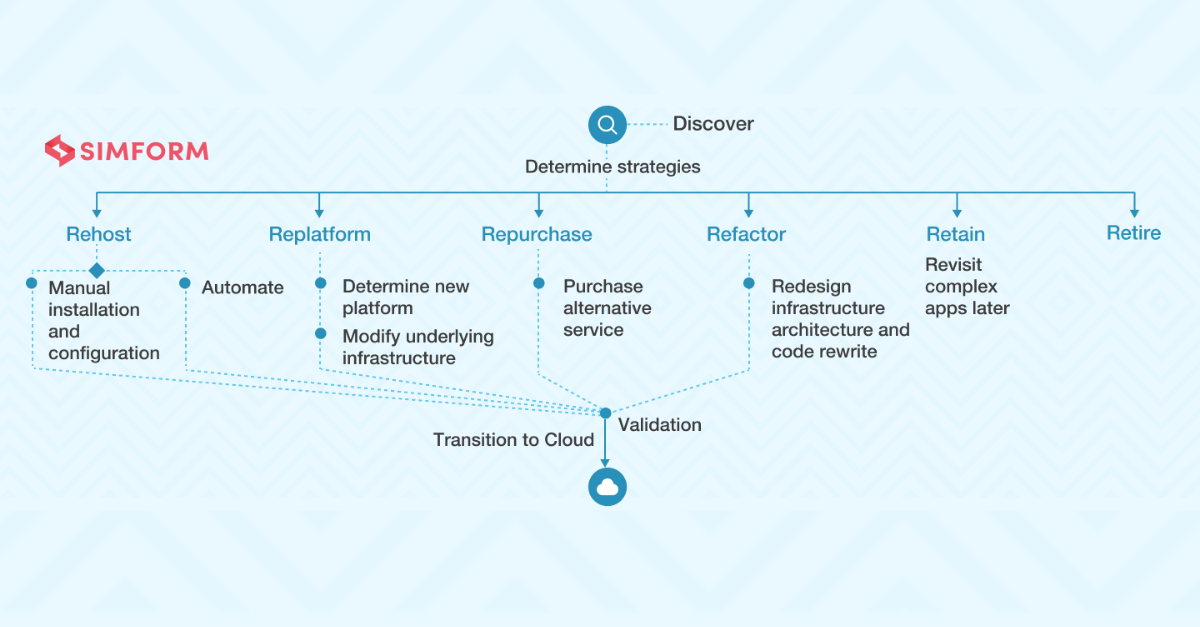 SIMFORM

Discover

Determine strategies

Rehost

Manual installation and configuration

Automate

Replatform

Determine new platform

Modify underlying infrastructure

Repurchase

Purchase alternative service

Refactor

Redesign infrastructure architecture and code rewrite

Retain

Revisit complex apps later

Retire

Validation

Transition to Cloud